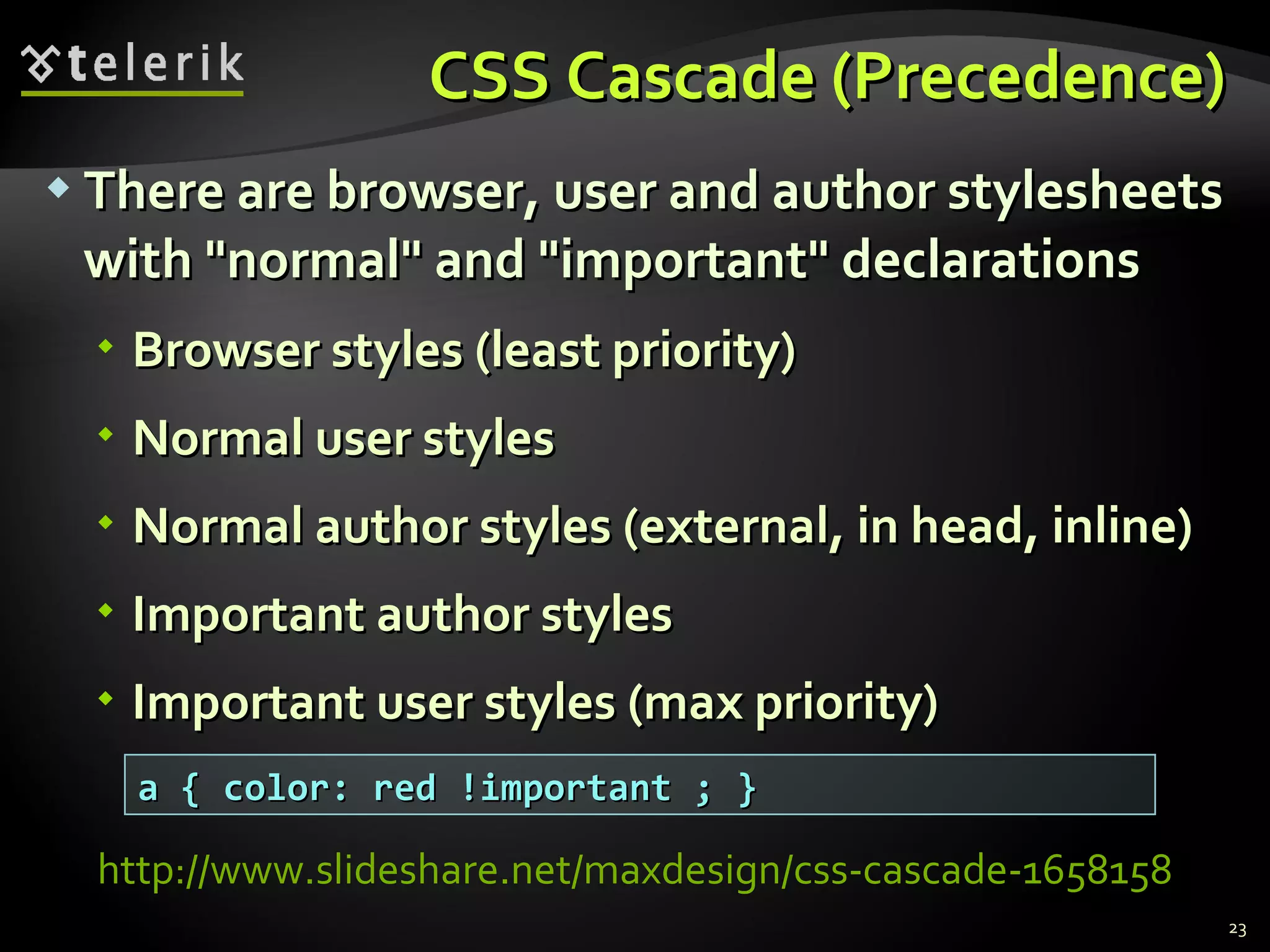 telerik

CSS Cascade (Precedence)

There are browser, user and author stylesheets with "normal" and "important" declarations

Browser styles (least priority)

Normal user styles

Normal author styles (external, in head, inline)

Important author styles

Important user styles (max priority)

a { color: red !important ; }

http://www.slideshare.net/maxdesign/css-cascade-1658158

23